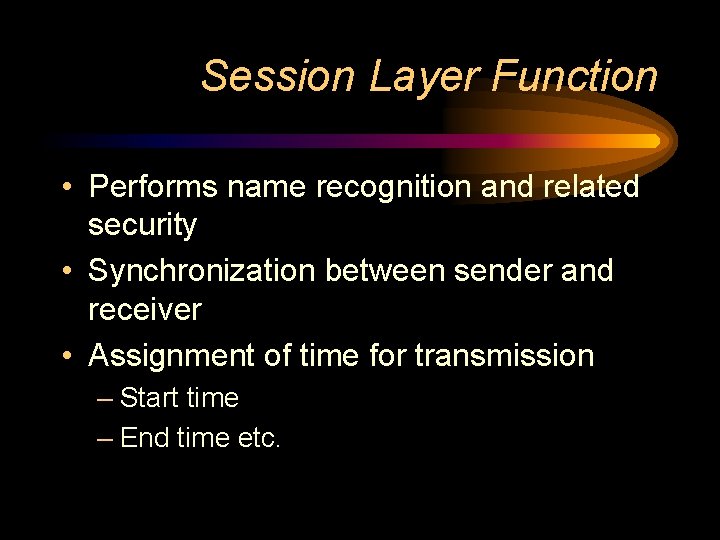 Session Layer Function

• Performs name recognition and related security
• Synchronization between sender and receiver
• Assignment of time for transmission
– Start time
– End time etc.